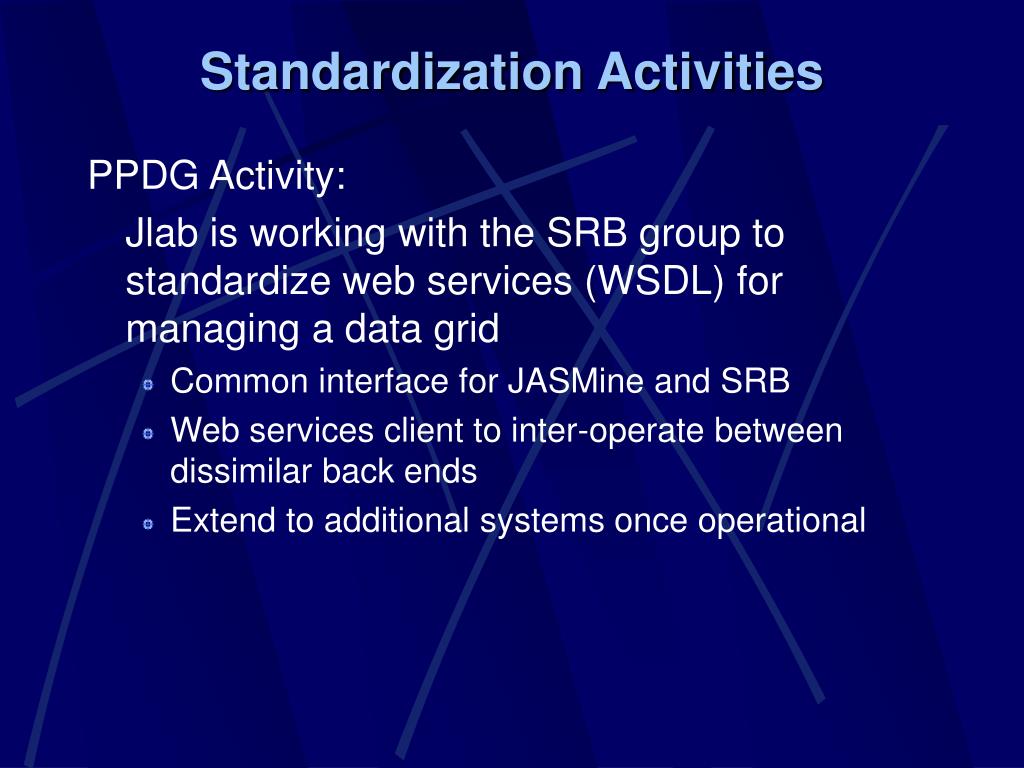 Standardization Activities

PPDG Activity:

Jlab is working with the SRB group to standardize web services (WSDL) for managing a data grid

Common interface for JASMine and SRB

Web services client to inter-operate between dissimilar back ends

Extend to additional systems once operational